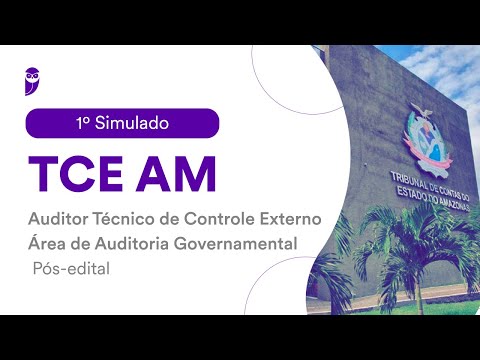 1º Simulado

TCE AM

Auditor Técnico de Controle Externo
Área de Auditoria Governamental
Pós-edital

TRIBUNAL DE CONTAS DO
ESTADO DO AMAZONAS